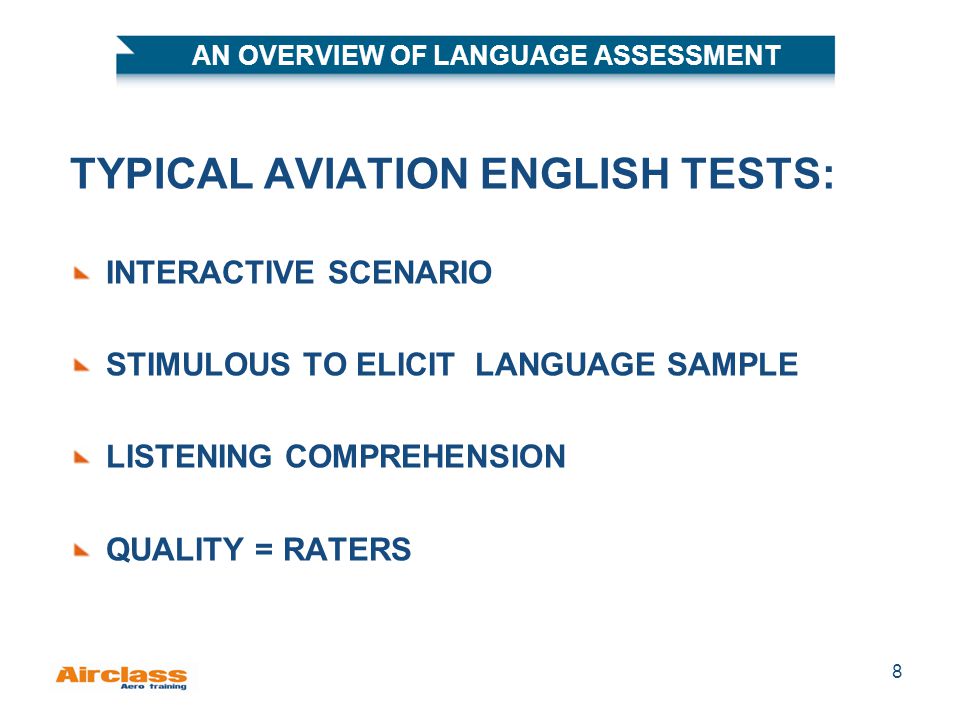 AN OVERVIEW OF LANGUAGE ASSESSMENT

TYPICAL AVIATION ENGLISH TESTS:

INTERACTIVE SCENARIO

STIMULOUS TO ELICIT LANGUAGE SAMPLE

LISTENING COMPREHENSION

QUALITY = RATERS

Airclass
Aero training

8